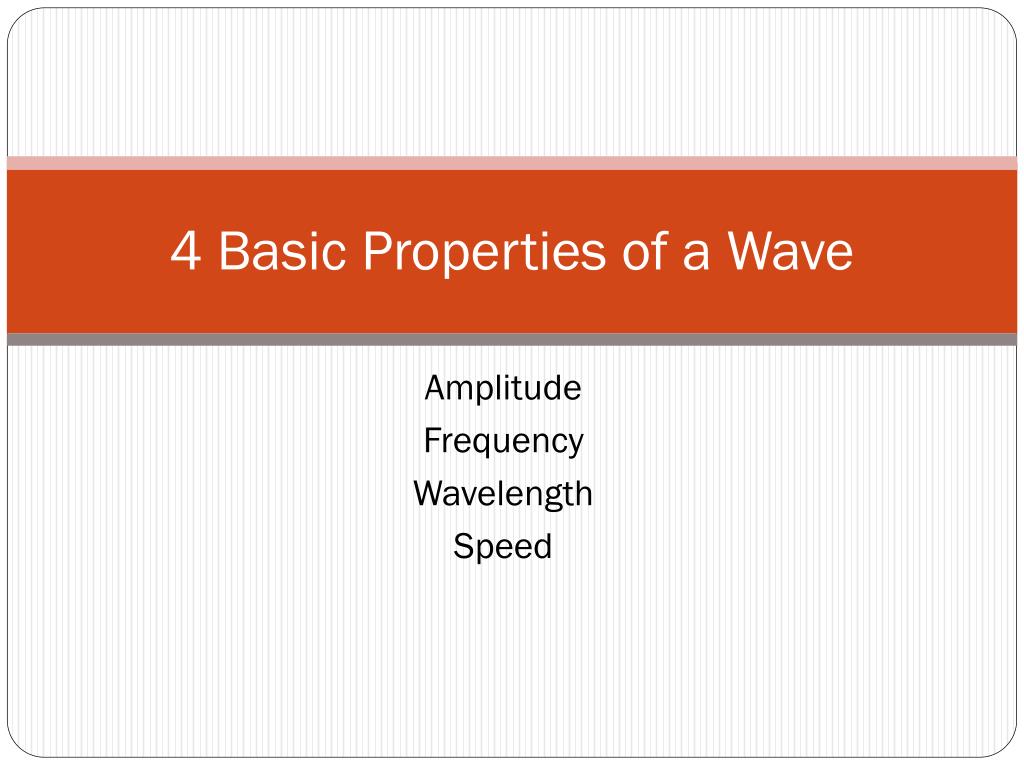 4 Basic Properties of a Wave

Amplitude
Frequency
Wavelength
Speed